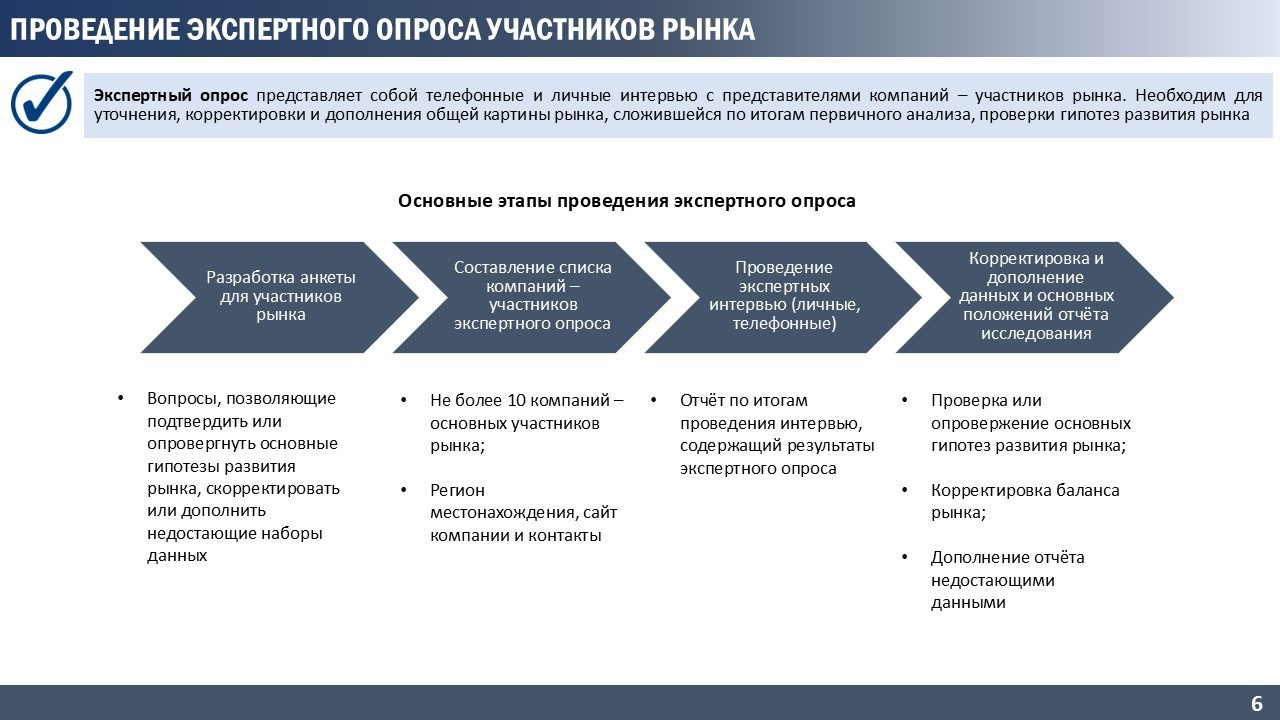 ПРОВЕДЕНИЕ ЭКСПЕРТНОГО ОПРОСА УЧАСТНИКОВ РЫНКА

Экспертный опрос представляет собой телефонные и личные интервью с представителями компаний – участников рынка. Необходим для уточнения, корректировки и дополнения общей картины рынка, сложившейся по итогам первичного анализа, проверки гипотез развития рынка

Основные этапы проведения экспертного опроса

Разработка анкеты для участников рынка

Составление списка компаний – участников экспертного опроса

Проведение экспертных интервью (личные, телефонные)

Корректировка и дополнение данных и основных положений отчёта исследования

• Вопросы, позволяющие подтвердить или опровергнуть основные гипотезы развития рынка, скорректировать или дополнить недостающие наборы данных

• Не более 10 компаний – основных участников рынка;

• Регион местонахождения, сайт компании и контакты

• Отчёт по итогам проведения интервью, содержащий результаты экспертного опроса

• Проверка или опровержение основных гипотез развития рынка;

• Корректировка баланса рынка;

• Дополнение отчёта недостающими данными

6